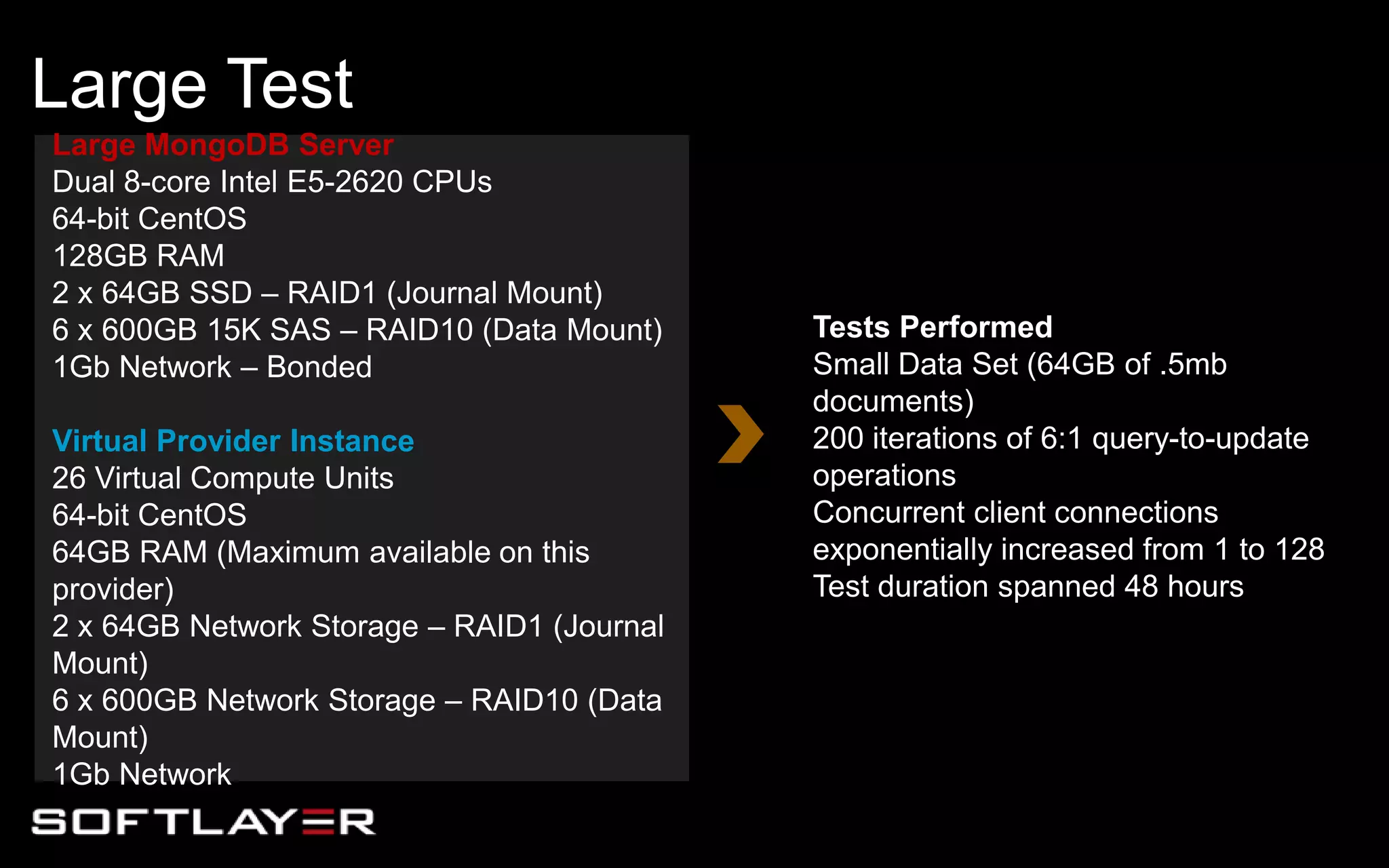 Large Test

Large MongoDB Server
Dual 8-core Intel E5-2620 CPUs
64-bit CentOS
128GB RAM
2 x 64GB SSD – RAID1 (Journal Mount)
6 x 600GB 15K SAS – RAID10 (Data Mount)
1Gb Network – Bonded

Virtual Provider Instance
26 Virtual Compute Units
64-bit CentOS
64GB RAM (Maximum available on this provider)
2 x 64GB Network Storage – RAID1 (Journal Mount)
6 x 600GB Network Storage – RAID10 (Data Mount)
1Gb Network

Tests Performed
Small Data Set (64GB of .5mb documents)
200 iterations of 6:1 query-to-update operations
Concurrent client connections exponentially increased from 1 to 128
Test duration spanned 48 hours

SOFTLAYER